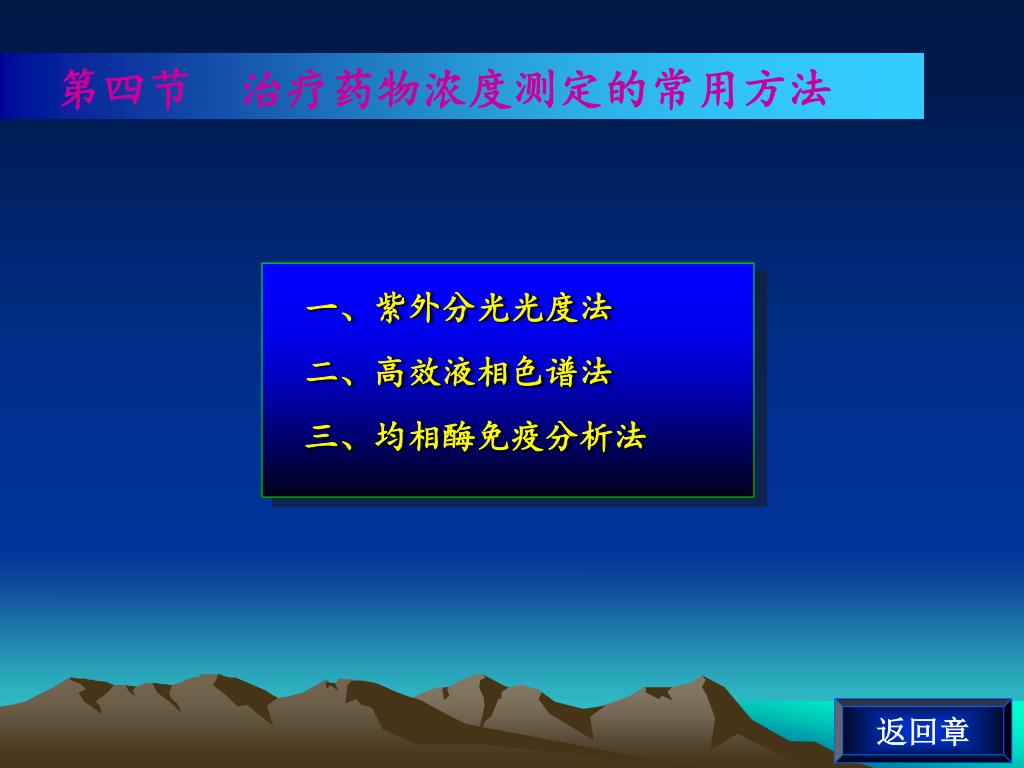 第四节　治疗药物浓度测定的常用方法

一、紫外分光光度法

二、高效液相色谱法

三、均相酶免疫分析法

返回章